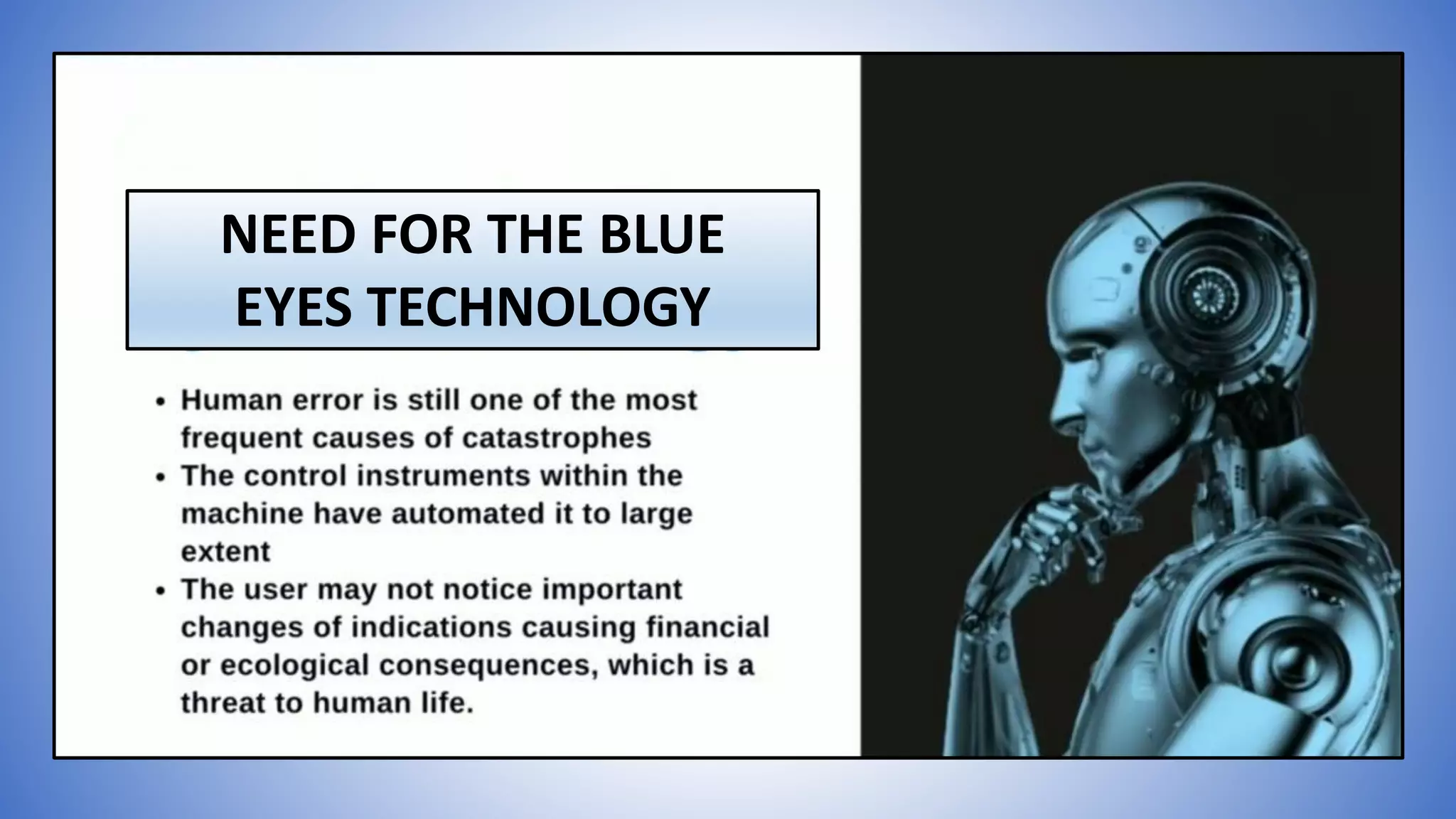 NEED FOR THE BLUE EYES TECHNOLOGY

• Human error is still one of the most frequent causes of catastrophes
• The control instruments within the machine have automated it to large extent
• The user may not notice important changes of indications causing financial or ecological consequences, which is a threat to human life.